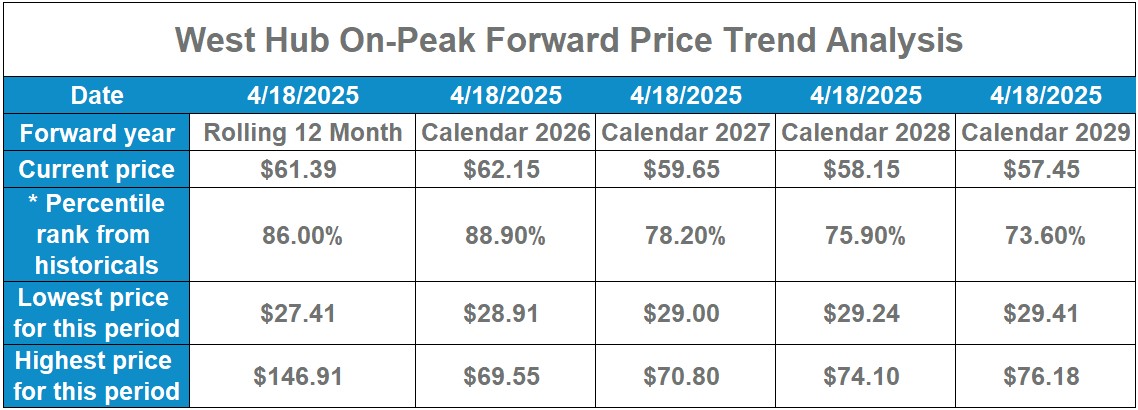 West Hub On-Peak Forward Price Trend Analysis

| Date | 4/18/2025 | 4/18/2025 | 4/18/2025 | 4/18/2025 | 4/18/2025 |
|---|---|---|---|---|---|
| Forward year | Rolling 12 Month | Calendar 2026 | Calendar 2027 | Calendar 2028 | Calendar 2029 |
| Current price | \$61.39 | \$62.15 | \$59.65 | \$58.15 | \$57.45 |
| * Percentile rank from historicals | 86.00% | 88.90% | 78.20% | 75.90% | 73.60% |
| Lowest price for this period | \$27.41 | \$28.91 | \$29.00 | \$29.24 | \$29.41 |
| Highest price for this period | \$146.91 | \$69.55 | \$70.80 | \$74.10 | \$76.18 |